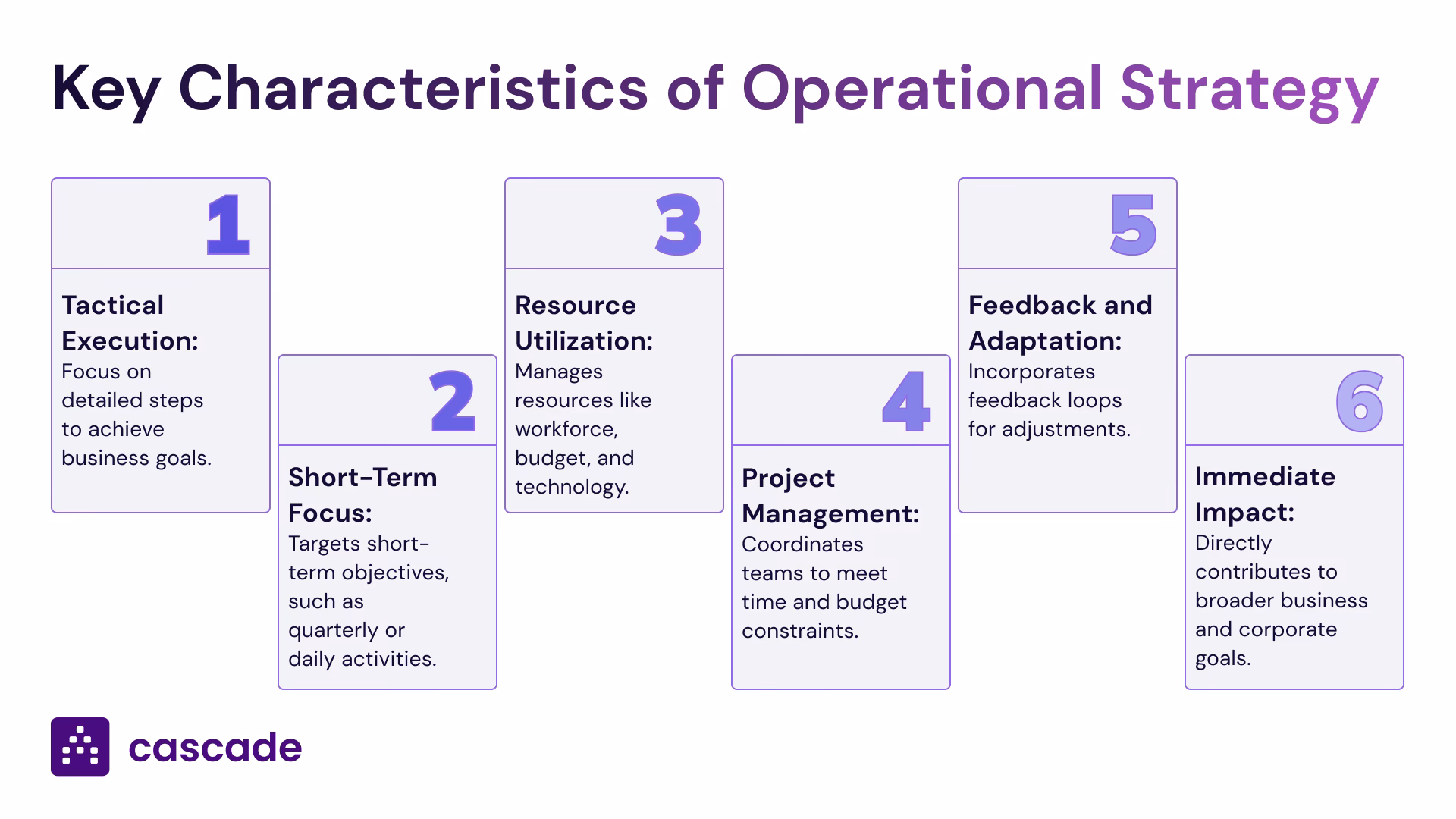 Key Characteristics of Operational Strategy

1

Tactical Execution: Focus on detailed steps to achieve business goals.

2

Short-Term Focus: Targets short-term objectives, such as quarterly or daily activities.

3

Resource Utilization: Manages resources like workforce, budget, and technology.

4

Project Management: Coordinates teams to meet time and budget constraints.

5

Feedback and Adaptation: Incorporates feedback loops for adjustments.

6

Immediate Impact: Directly contributes to broader business and corporate goals.

cascade